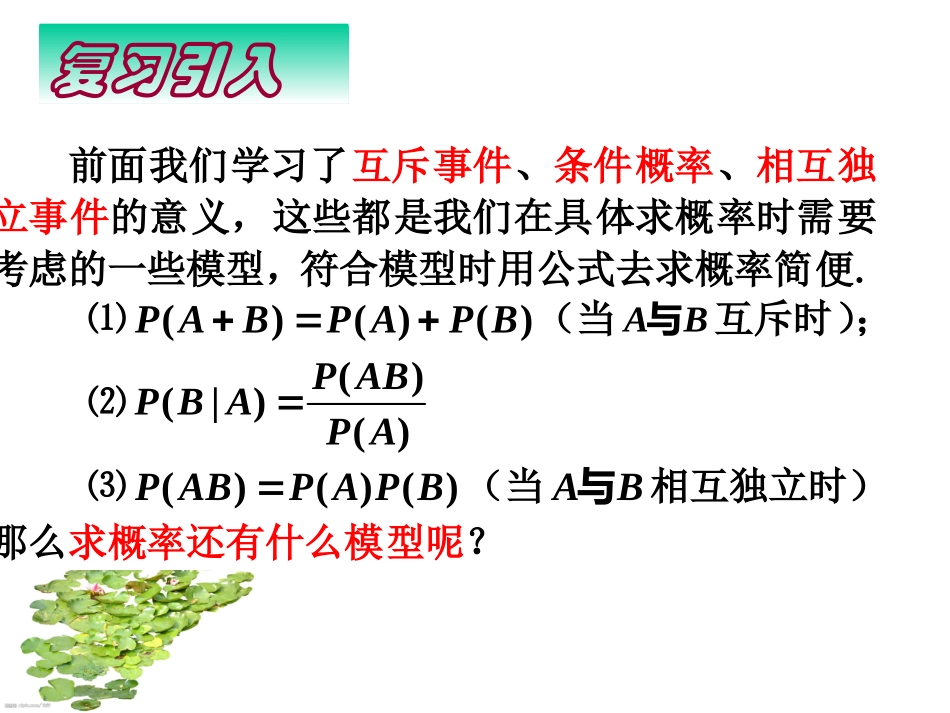 复习引入

前面我们学习了互斥事件、条件概率、相互独立事件的意义，这些都是我们在具体求概率时需要考虑的一些模型，符合模型时用公式去求概率简便.

⑴ $P(A+B)=P(A)+P(B)$（当 $A$与$B$ 互斥时）;

⑵ $P(B|A)=\frac{P(AB)}{P(A)}$

⑶ $P(AB)=P(A)P(B)$（当 $A$与$B$ 相互独立时）

那么求概率还有什么模型呢？